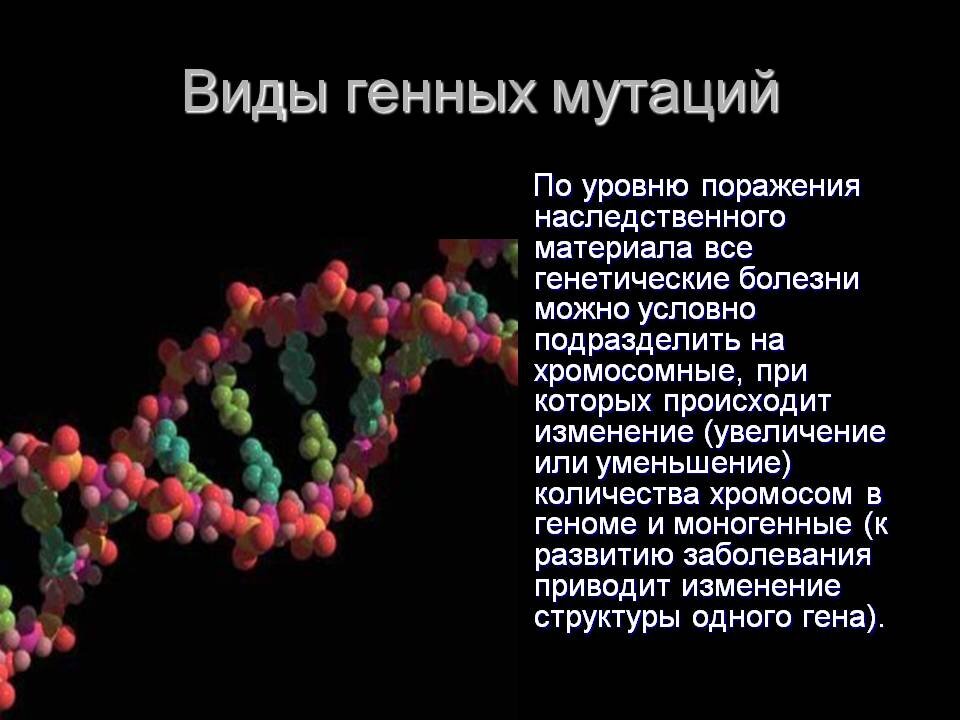 Виды генных мутаций

По уровню поражения наследственного материала все генетические болезни можно условно подразделить на хромосомные, при которых происходит изменение (увеличение или уменьшение) количества хромосом в геноме и моногенные (к развитию заболевания приводит изменение структуры одного гена).